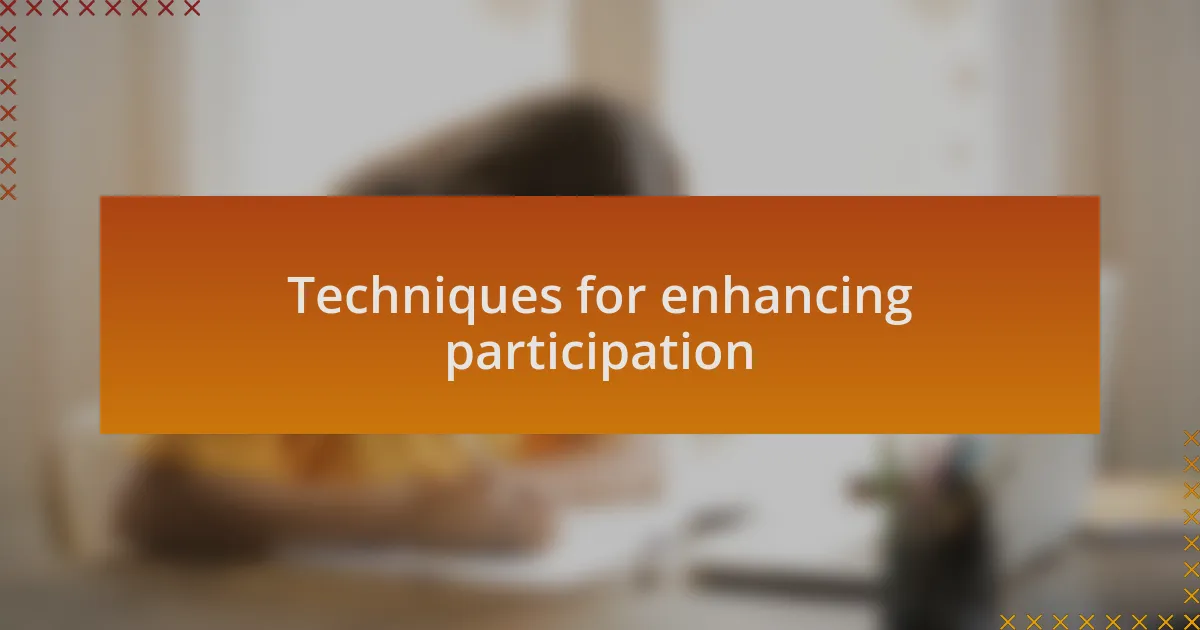 Techniques for enhancing participation